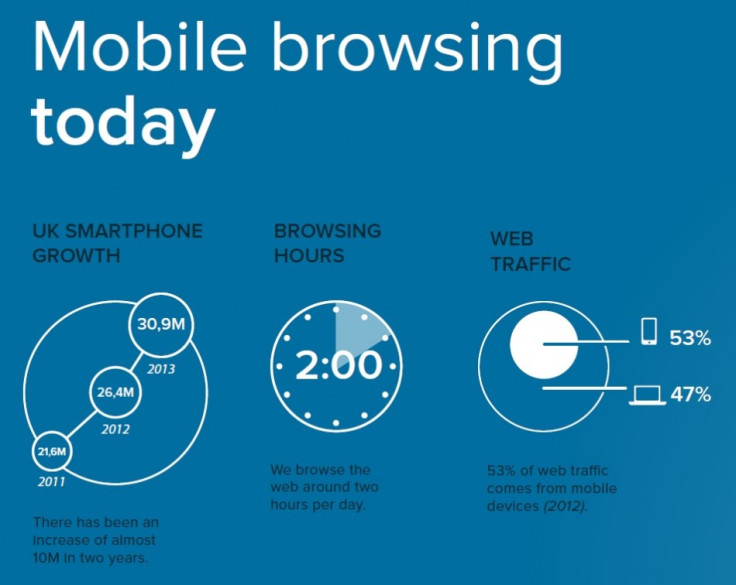 Mobile browsing today

UK SMARTPHONE GROWTH

30,9M
2013
26,4M
2012
21,6M
2011

There has been an increase of almost 10M in two years.

BROWSING HOURS

2:00

We browse the web around two hours per day.

WEB TRAFFIC

53%
47%

53% of web traffic comes from mobile devices (2012).